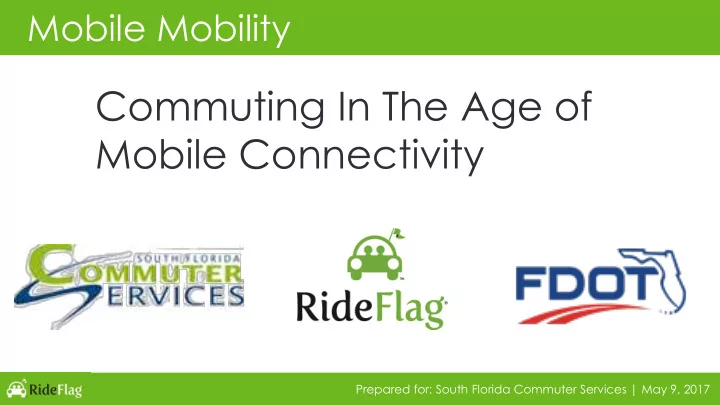 Mobile Mobility

Commuting In The Age of Mobile Connectivity

SOUTH FLORIDA COMMUTER SERVICES

RideFlag

FDOT

RideFlag

Prepared for: South Florida Commuter Services | May 9, 2017